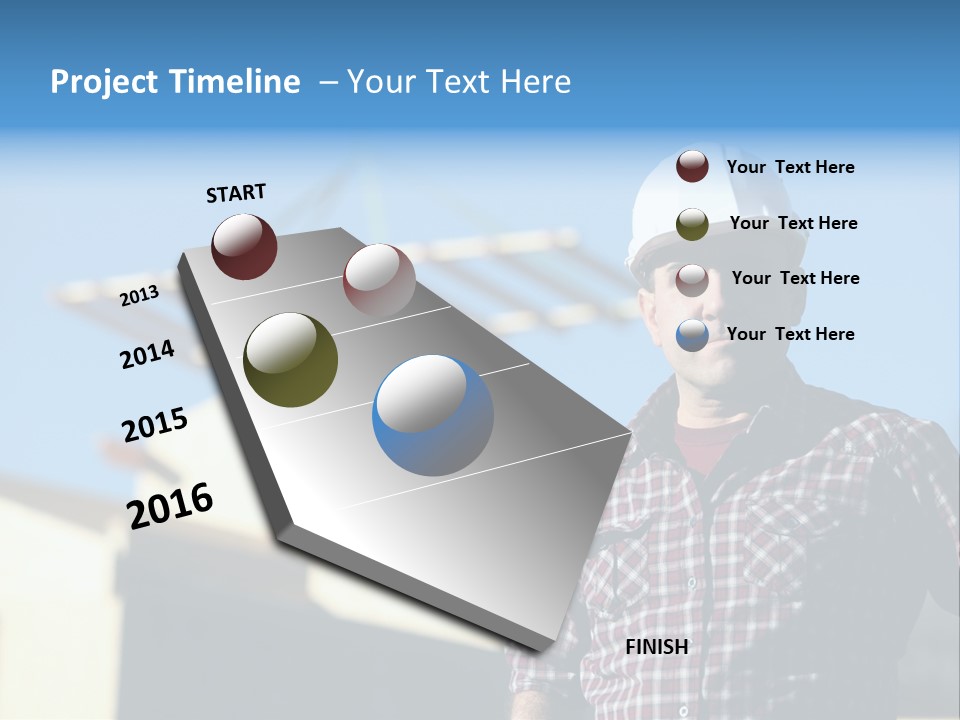 Project Timeline – Your Text Here

START

2013

2014

2015

2016

Your Text Here

Your Text Here

Your Text Here

Your Text Here

FINISH